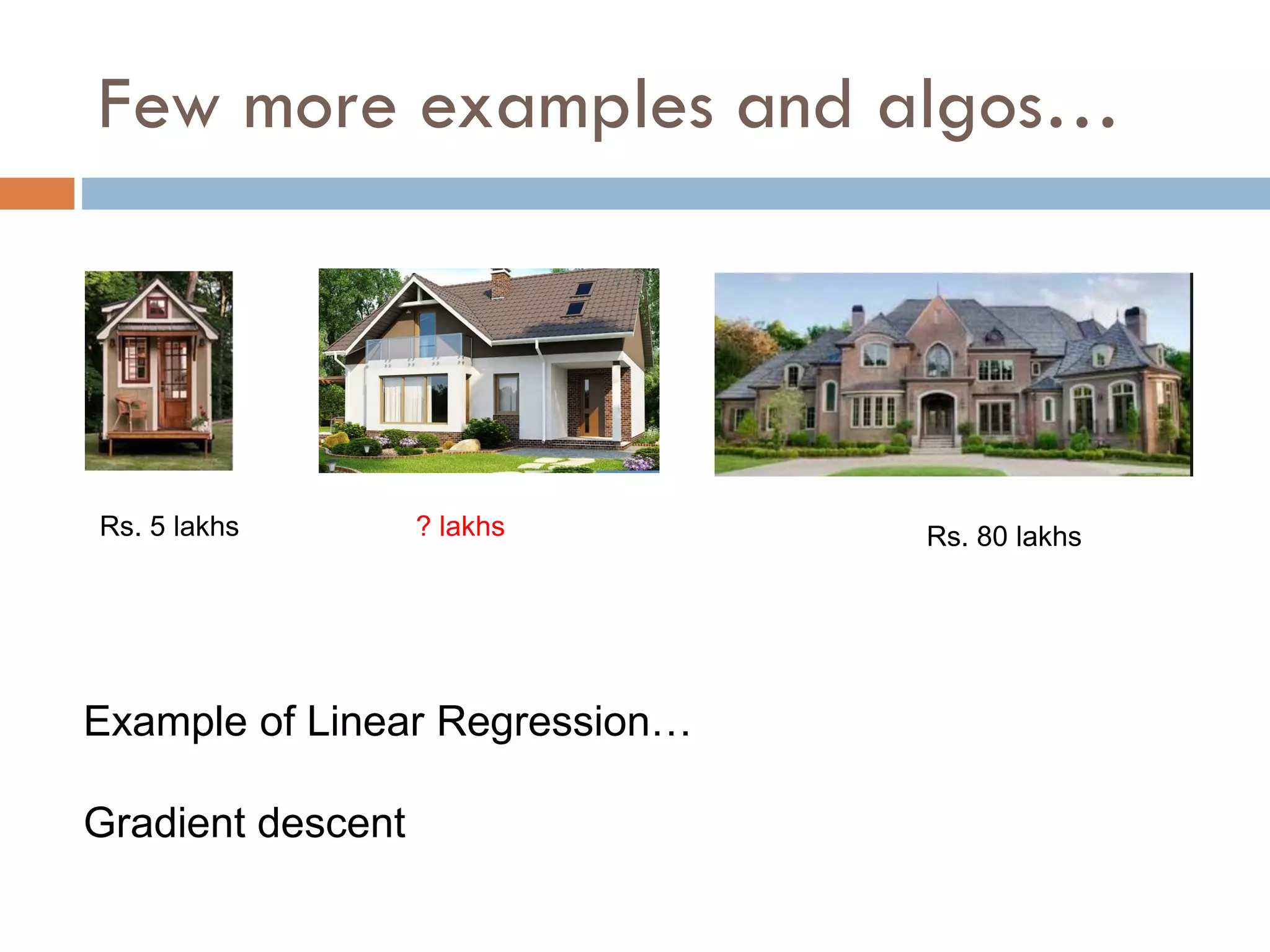 Few more examples and algos…

Rs. 5 lakhs

? lakhs

Rs. 80 lakhs

Example of Linear Regression…

Gradient descent